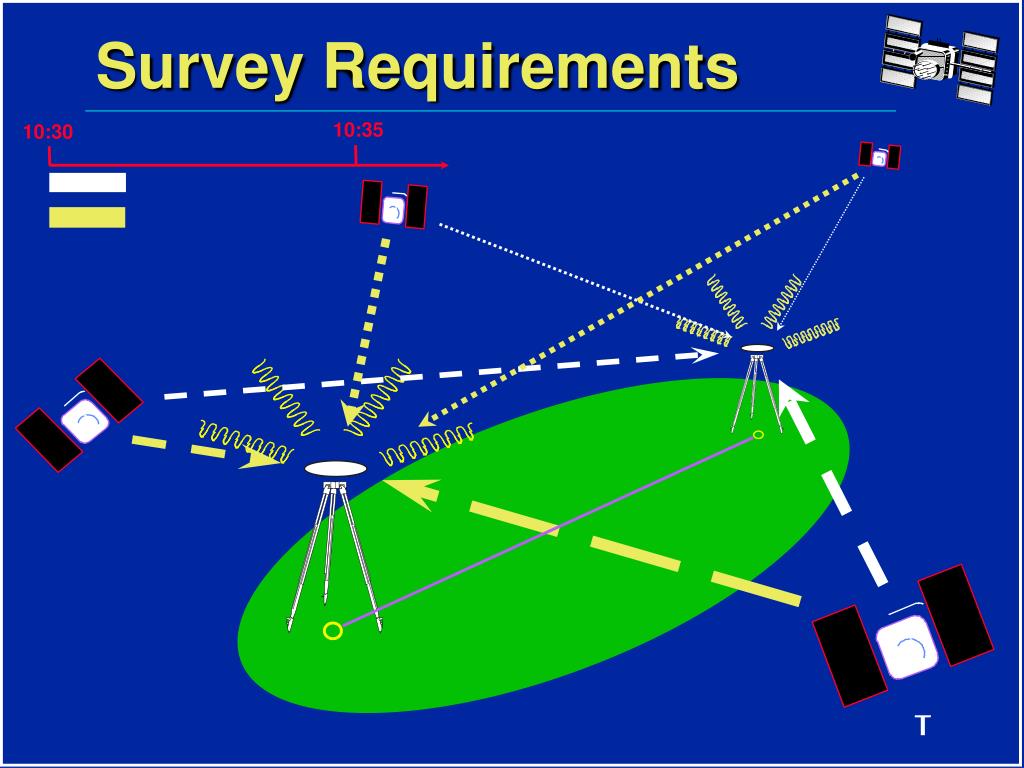 Survey Requirements

10:30

10:35

T